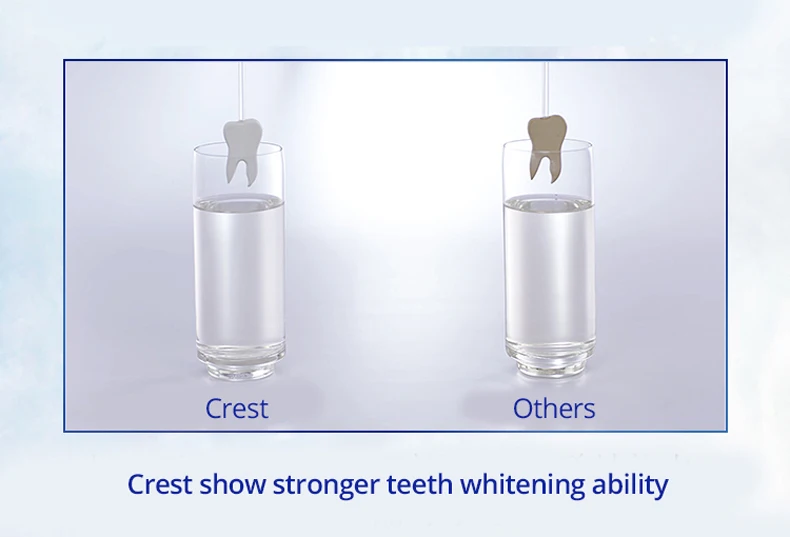 Crest

Others

Crest show stronger teeth whitening ability